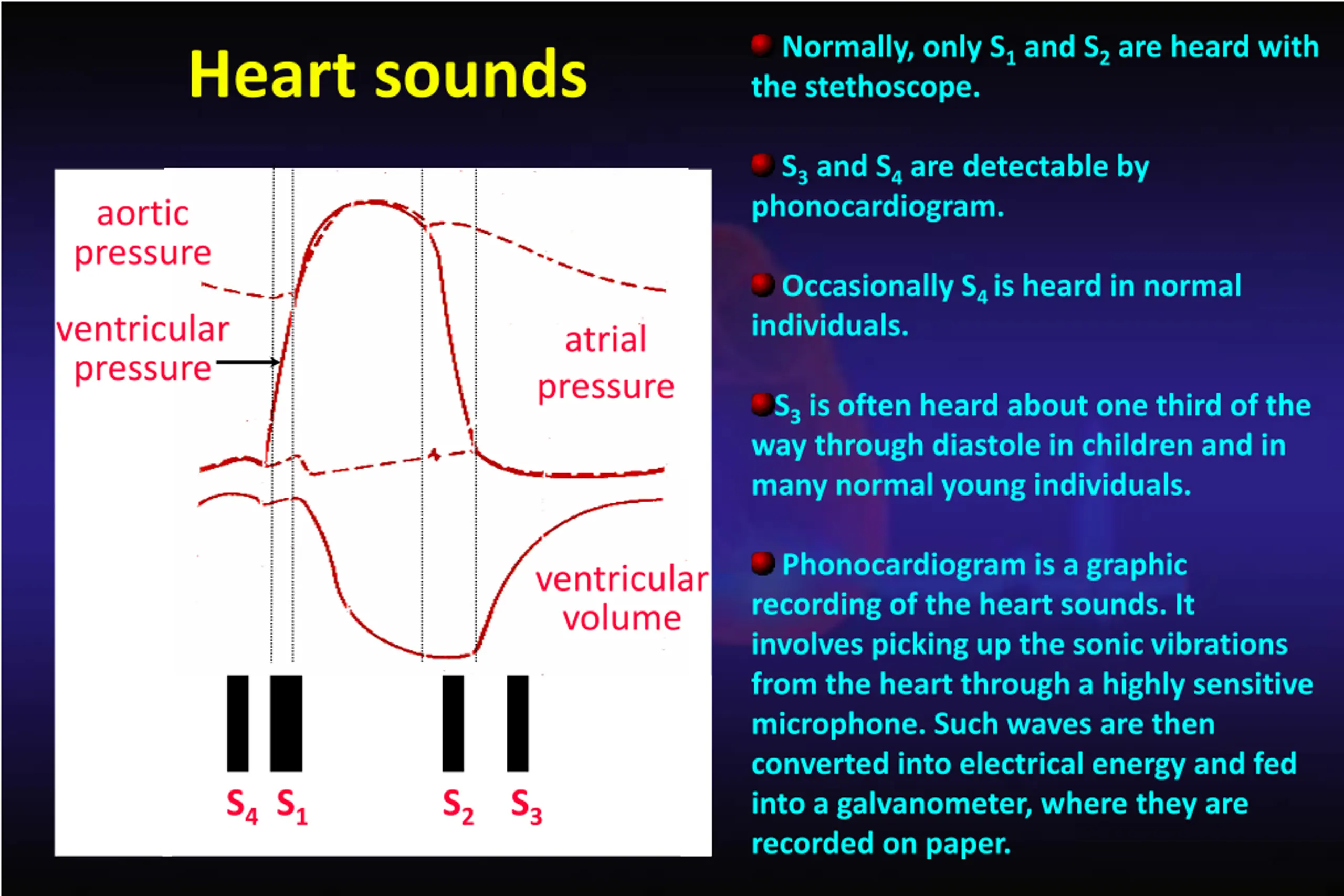 Heart sounds

aortic pressure

ventricular pressure

atrial pressure

ventricular volume

$S_4$ $S_1$ $S_2$ $S_3$

Normally, only $S_1$ and $S_2$ are heard with the stethoscope.

$S_3$ and $S_4$ are detectable by phonocardiogram.

Occasionally $S_4$ is heard in normal individuals.

$S_3$ is often heard about one third of the way through diastole in children and in many normal young individuals.

Phonocardiogram is a graphic recording of the heart sounds. It involves picking up the sonic vibrations from the heart through a highly sensitive microphone. Such waves are then converted into electrical energy and fed into a galvanometer, where they are recorded on paper.